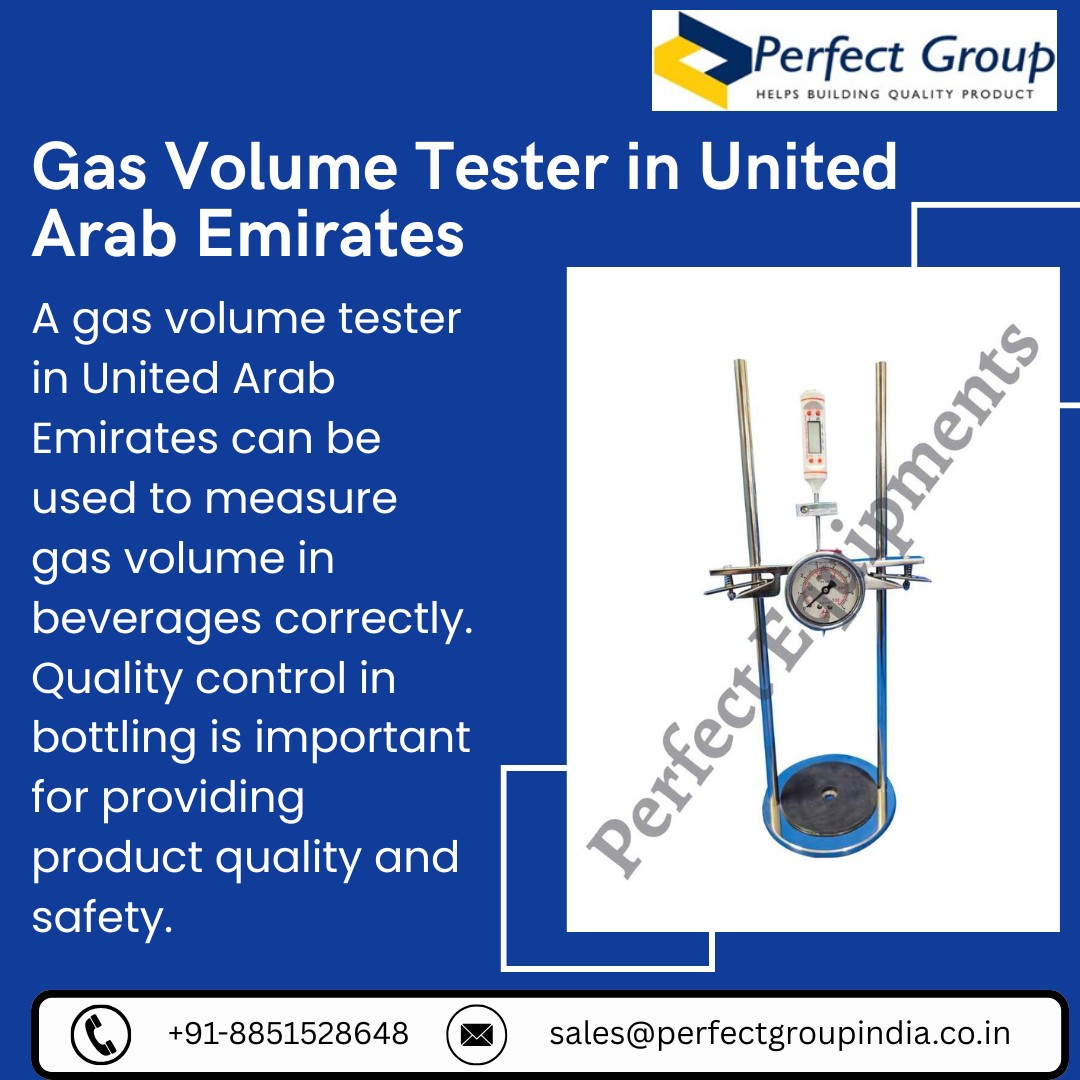 Perfect Group
HELPS BUILDING QUALITY PRODUCT

Gas Volume Tester in United Arab Emirates

A gas volume tester in United Arab Emirates can be used to measure gas volume in beverages correctly. Quality control in bottling is important for providing product quality and safety.

Perfect Equipments

+91-8851528648

sales@perfectgroupindia.co.in